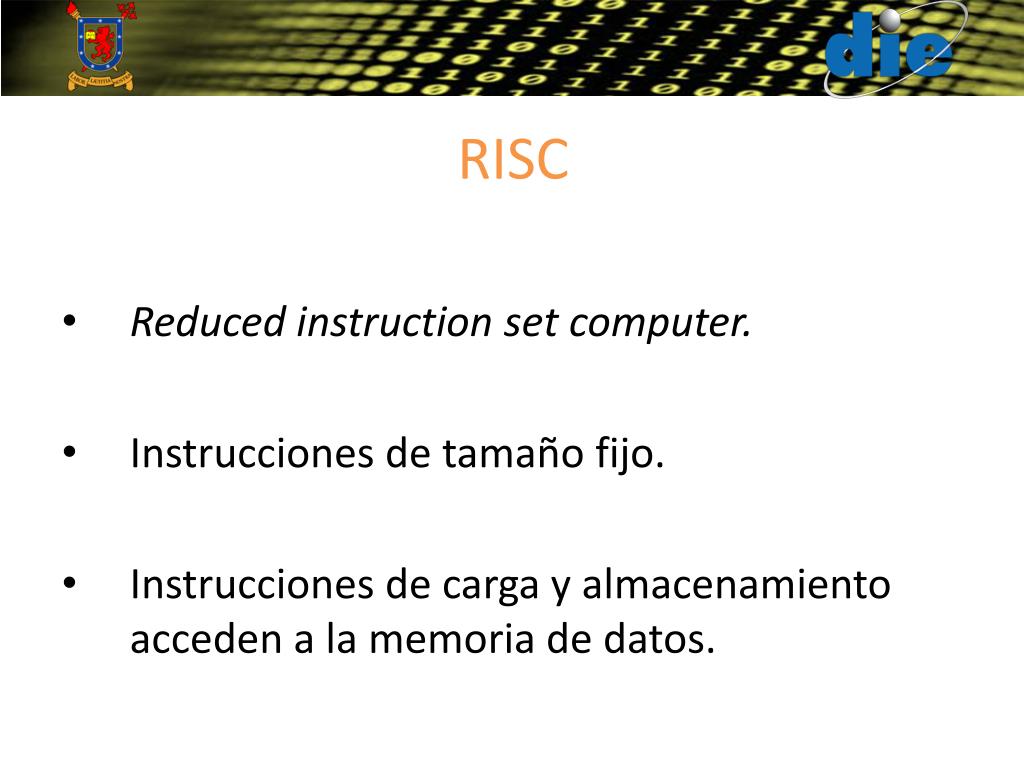 die

RISC

• Reduced instruction set computer.

• Instrucciones de tamaño fijo.

• Instrucciones de carga y almacenamiento acceden a la memoria de datos.